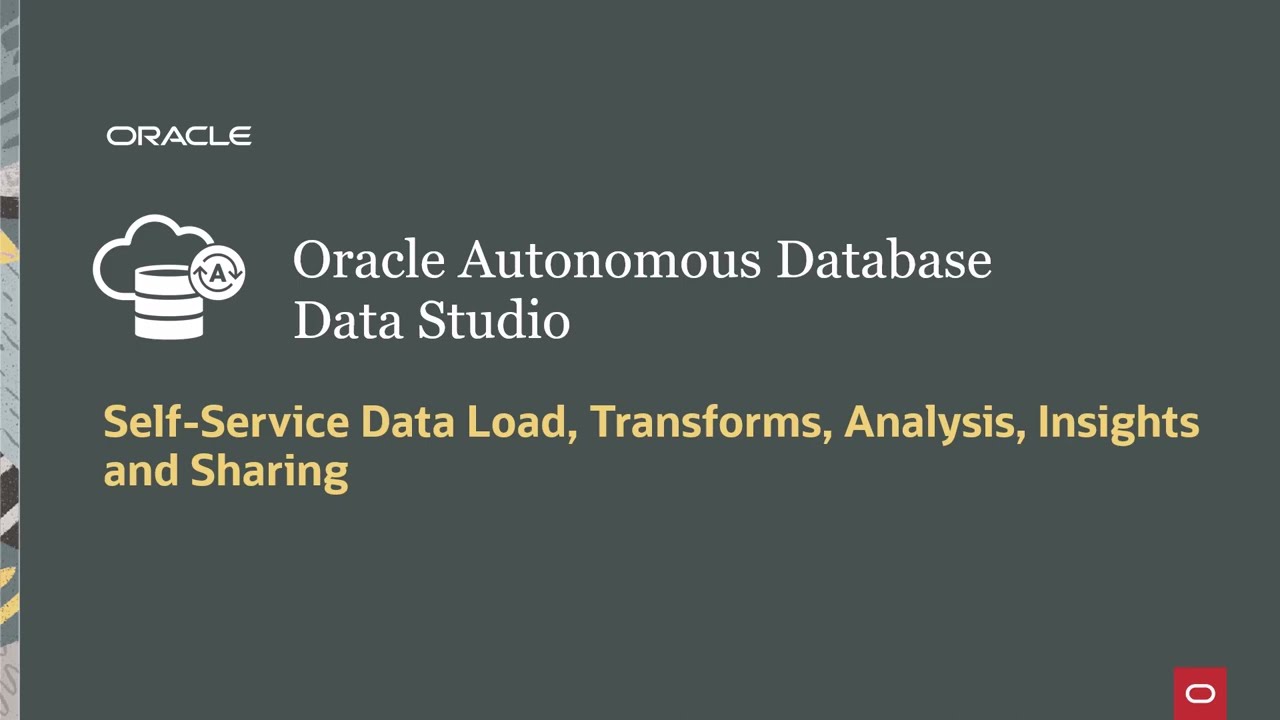 ORACLE

A

Oracle Autonomous Database
Data Studio

Self-Service Data Load, Transforms, Analysis, Insights and Sharing